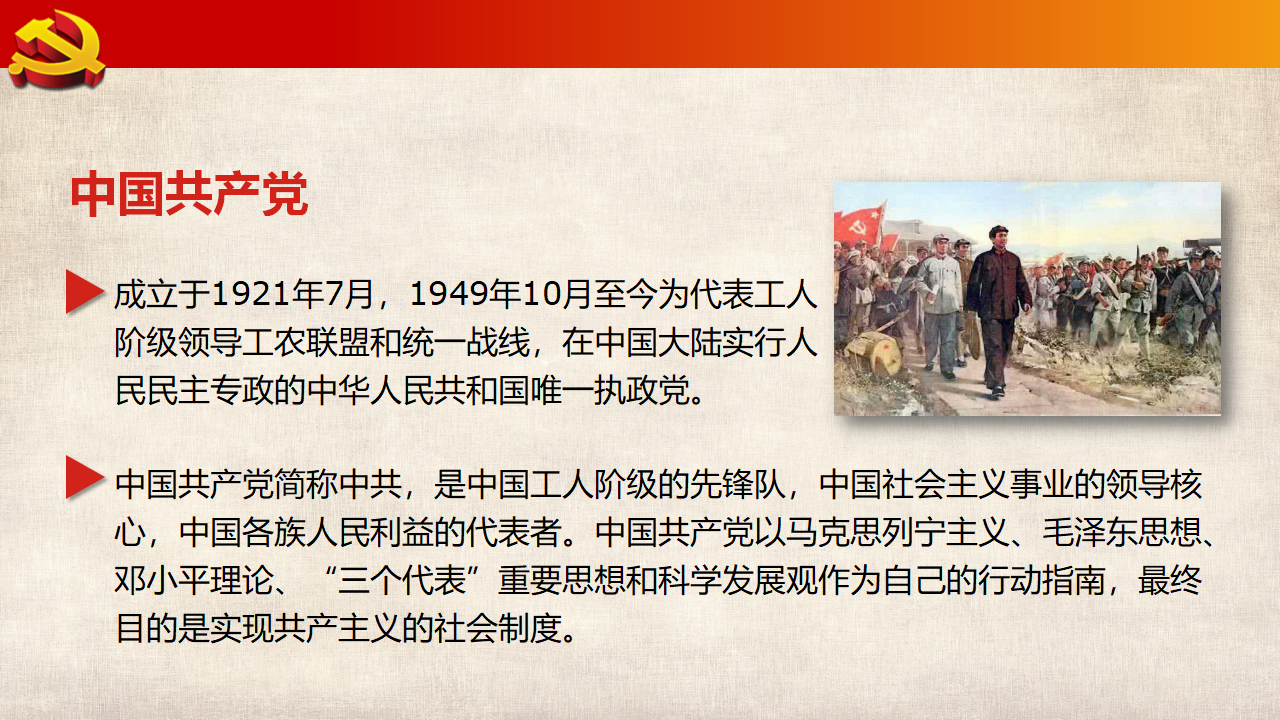 中国共产党

成立于1921年7月，1949年10月至今为代表工人阶级领导工农联盟和统一战线，在中国大陆实行人民民主专政的中华人民共和国唯一执政党。

中国共产党简称中共，是中国工人阶级的先锋队，中国社会主义事业的领导核心，中国各族人民利益的代表者。中国共产党以马克思列宁主义、毛泽东思想、邓小平理论、“三个代表”重要思想和科学发展观作为自己的行动指南，最终目的是实现共产主义的社会制度。